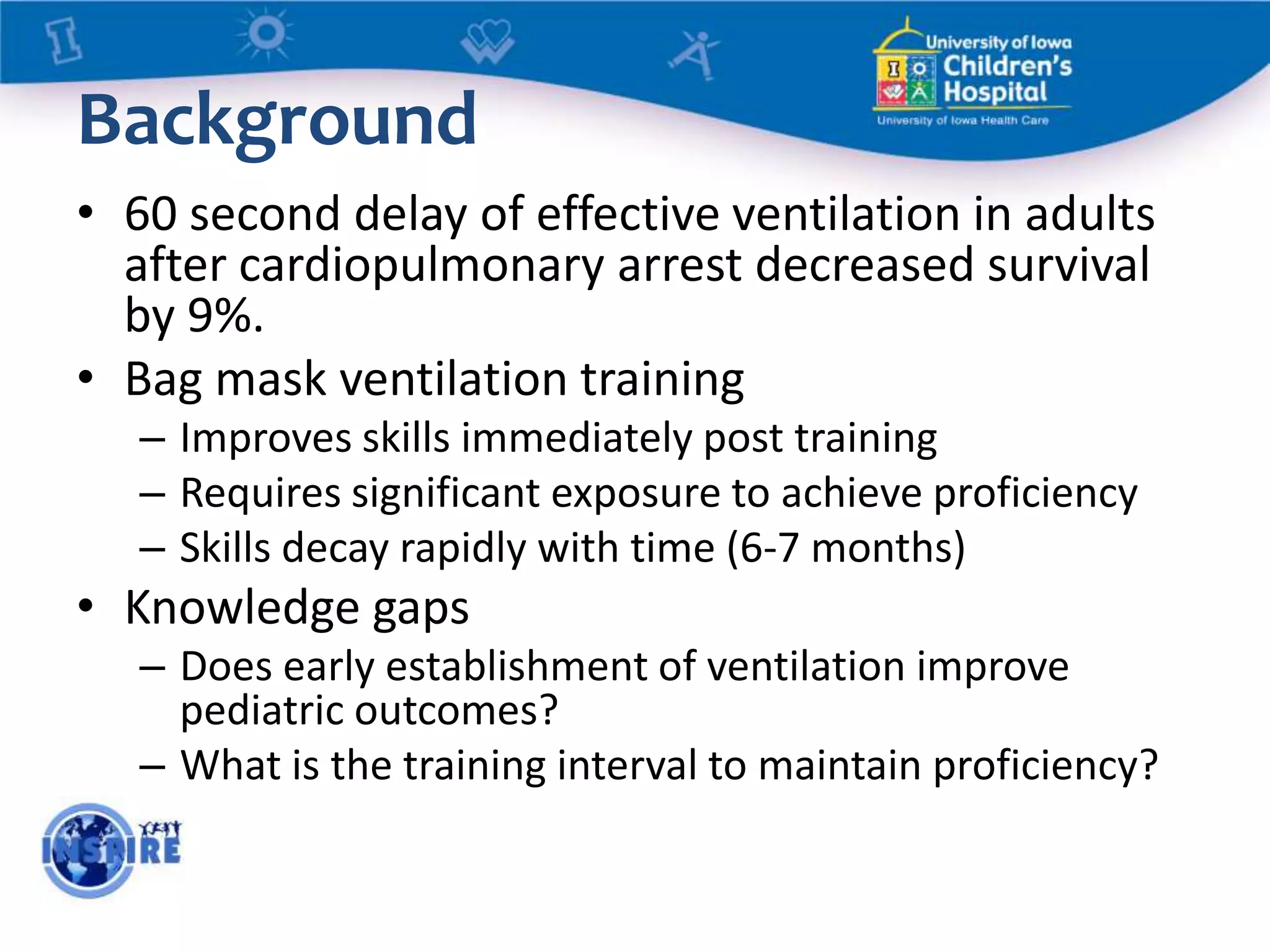 University of Iowa Children's Hospital
University of Iowa Health Care

Background

• 60 second delay of effective ventilation in adults after cardiopulmonary arrest decreased survival by 9%.
• Bag mask ventilation training
– Improves skills immediately post training
– Requires significant exposure to achieve proficiency
– Skills decay rapidly with time (6-7 months)
• Knowledge gaps
– Does early establishment of ventilation improve pediatric outcomes?
– What is the training interval to maintain proficiency?

INSPIRE